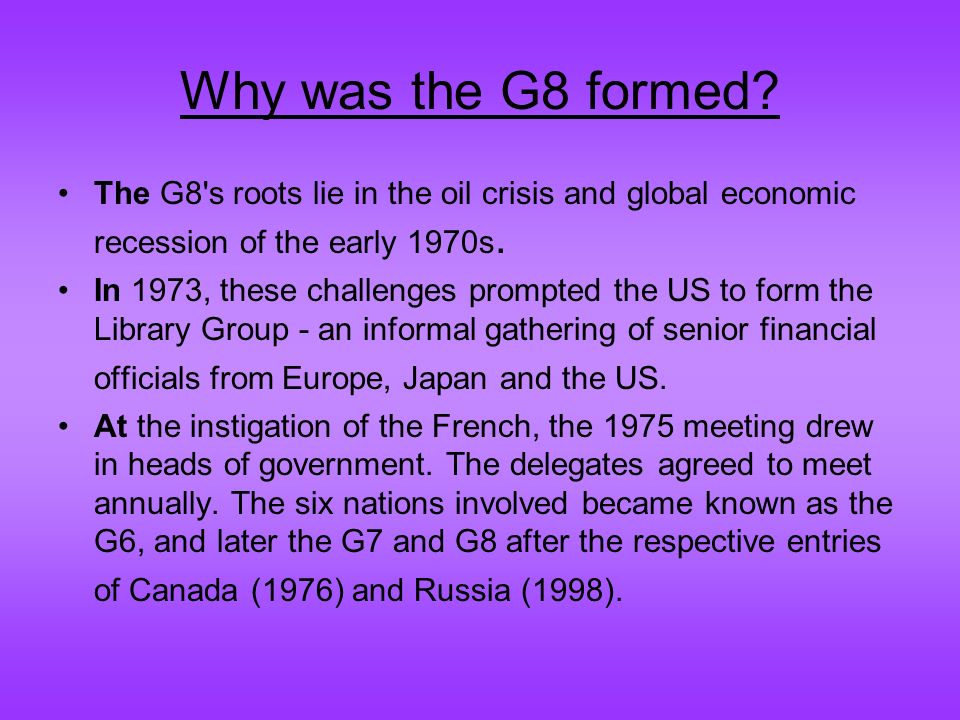 Why was the G8 formed?

• The G8's roots lie in the oil crisis and global economic recession of the early 1970s.

• In 1973, these challenges prompted the US to form the Library Group - an informal gathering of senior financial officials from Europe, Japan and the US.

• At the instigation of the French, the 1975 meeting drew in heads of government. The delegates agreed to meet annually. The six nations involved became known as the G6, and later the G7 and G8 after the respective entries of Canada (1976) and Russia (1998).